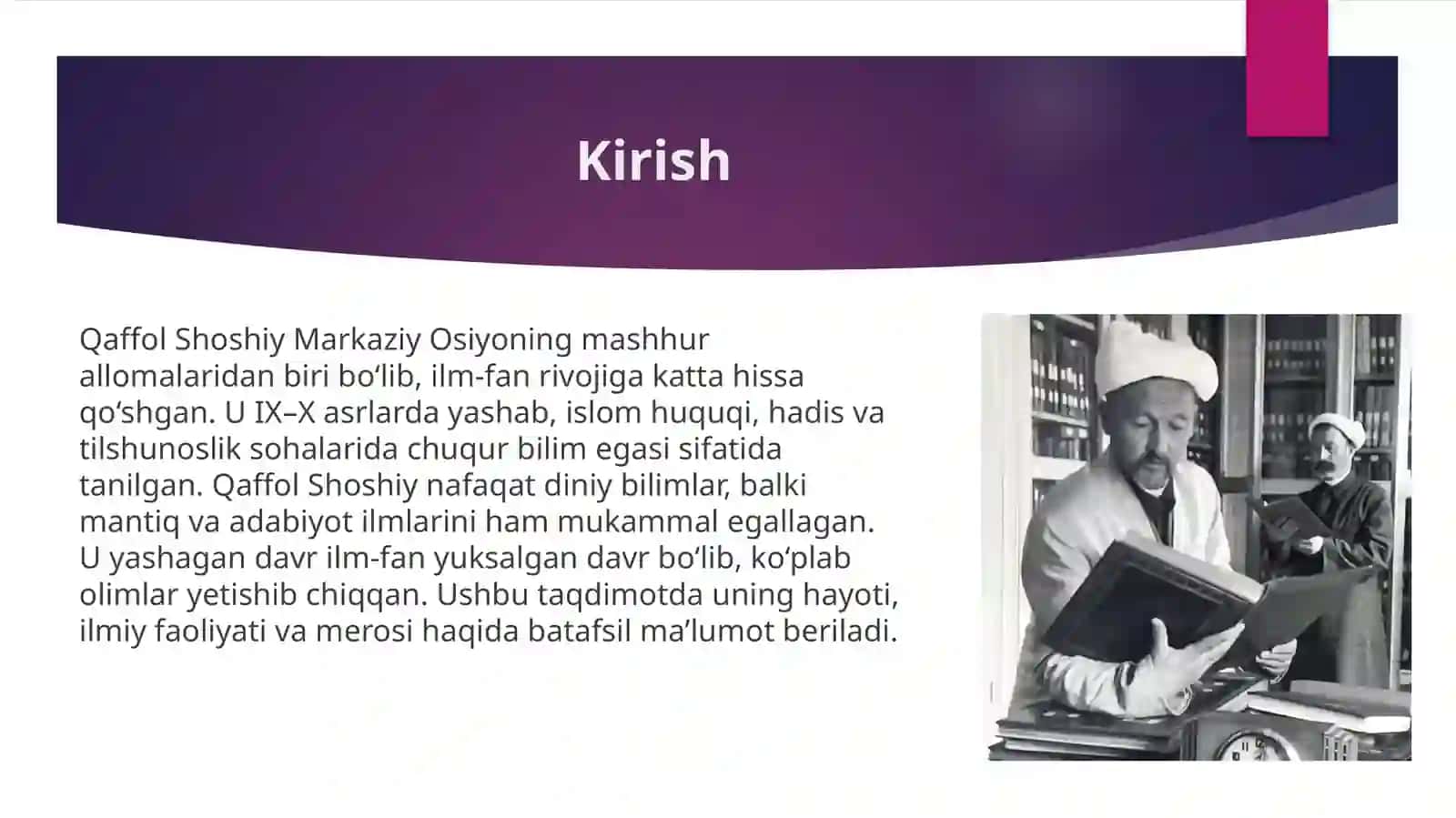 Kirish

Qaffol Shoshiy Markaziy Osiyoning mashhur allomalaridan biri bo‘lib, ilm-fan rivojiga katta hissa qo‘shgan. U IX–X asrlarda yashab, islom huquqi, hadis va tilshunoslik sohalarida chuqur bilim egasi sifatida tanilgan. Qaffol Shoshiy nafaqat diniy bilimlar, balki mantiq va adabiyot ilmlarini ham mukammal egallagan. U yashagan davr ilm-fan yuksalgan davr bo‘lib, ko‘plab olimlar yetishib chiqqan. Ushbu taqdimotda uning hayoti, ilmiy faoliyati va merosi haqida batafsil ma’lumot beriladi.